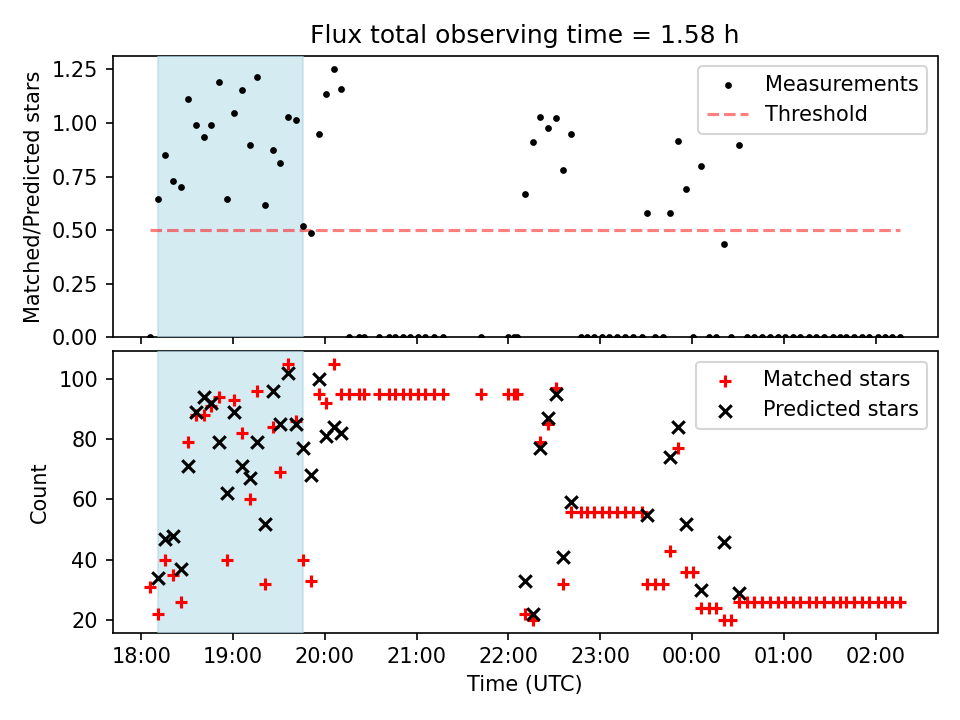 Flux total observing time = 1.58 h

Matched/Predicted stars

1.25
1.00
0.75
0.50
0.25
0.00

Measurements
Threshold

Count

100
80
60
40
20

Matched stars
Predicted stars

18:00 19:00 20:00 21:00 22:00 23:00 00:00 01:00 02:00

Time (UTC)